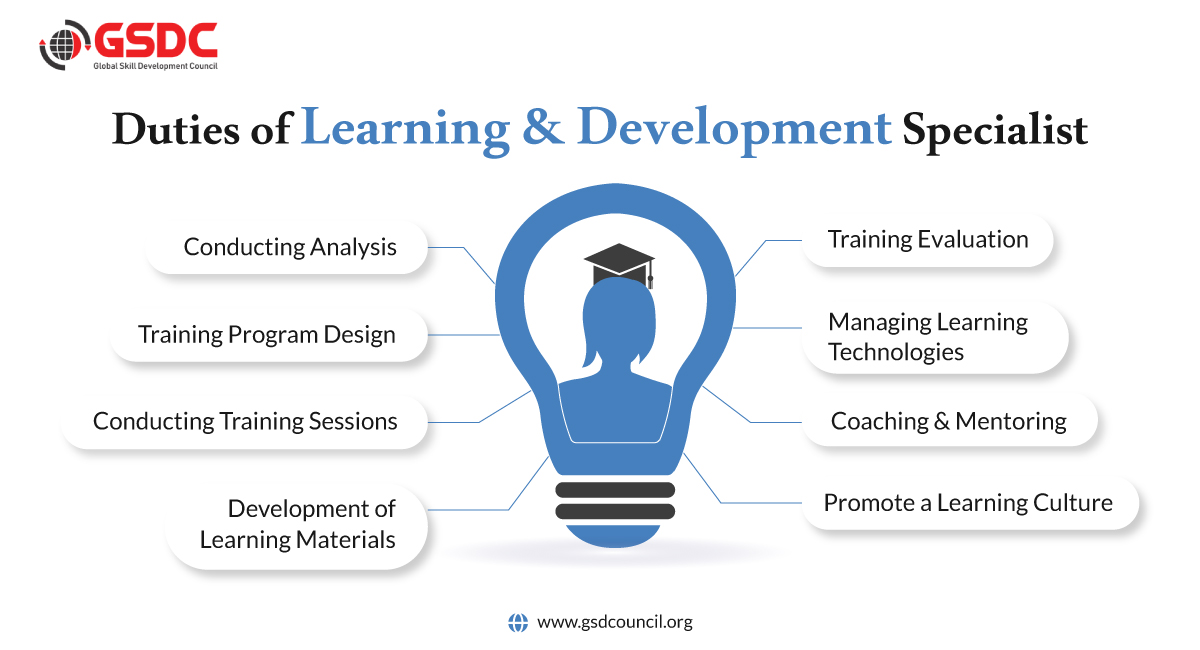 GSDC
Global Skill Development Council

Duties of Learning & Development Specialist

Conducting Analysis

Training Program Design

Conducting Training Sessions

Development of Learning Materials

Training Evaluation

Managing Learning Technologies

Coaching & Mentoring

Promote a Learning Culture

www.gsdcouncil.org